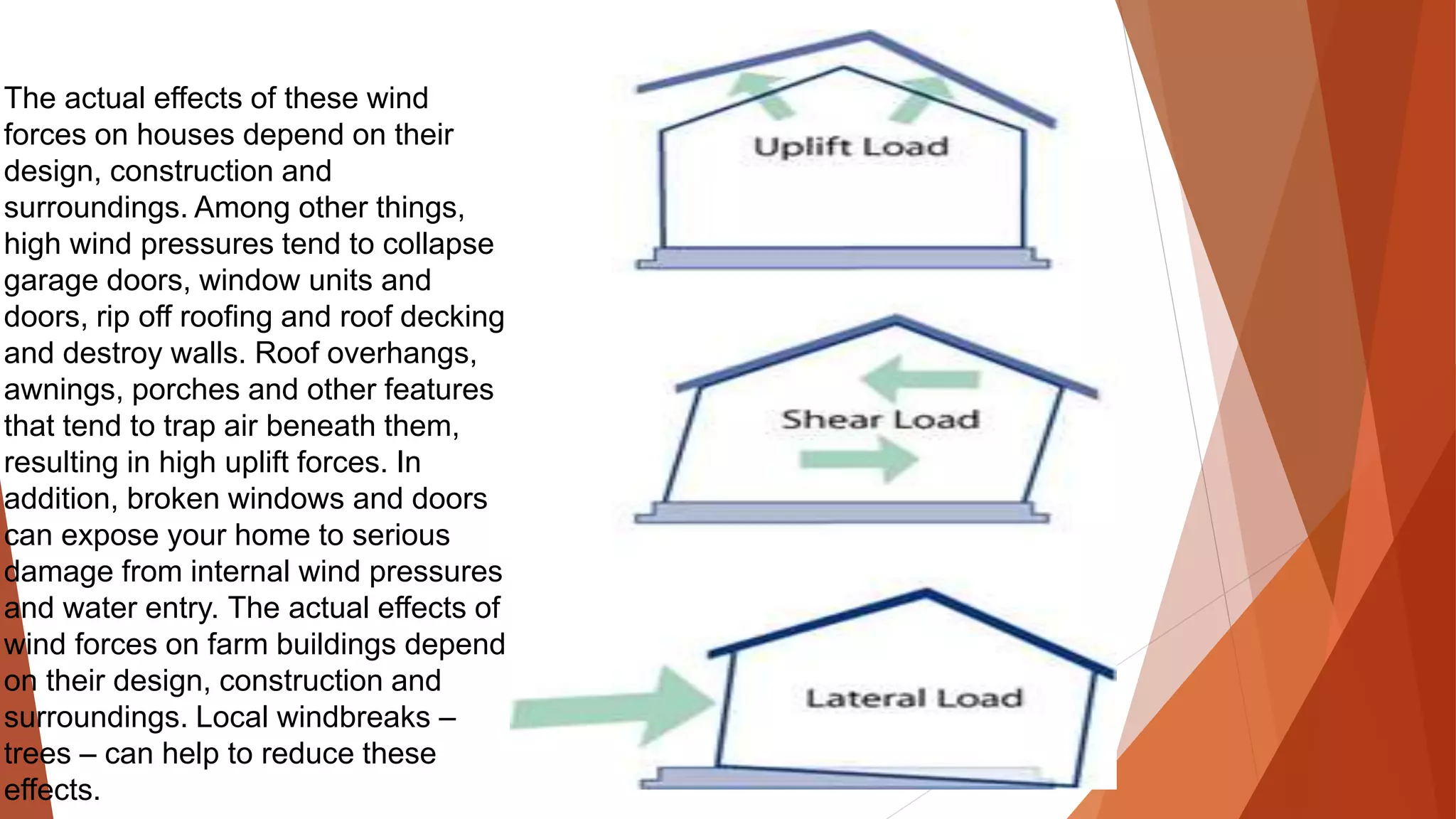 The actual effects of these wind forces on houses depend on their design, construction and surroundings. Among other things, high wind pressures tend to collapse garage doors, window units and doors, rip off roofing and roof decking and destroy walls. Roof overhangs, awnings, porches and other features that tend to trap air beneath them, resulting in high uplift forces. In addition, broken windows and doors can expose your home to serious damage from internal wind pressures and water entry. The actual effects of wind forces on farm buildings depend on their design, construction and surroundings. Local windbreaks – trees – can help to reduce these effects.

Uplift Load

Shear Load

Lateral Load